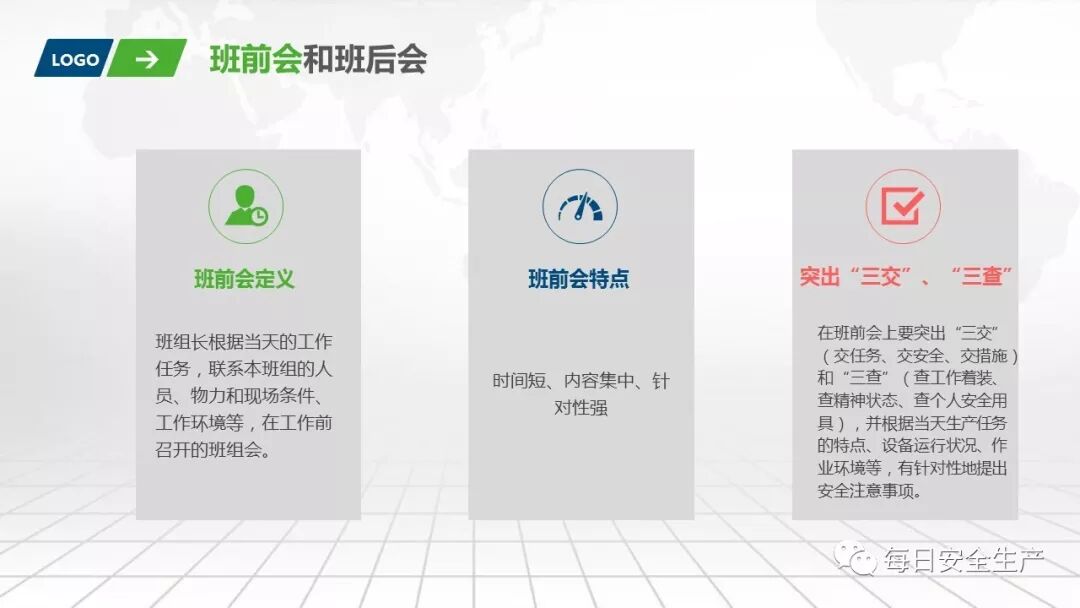 LOGO

班前会和班后会

班前会定义

班组长根据当天的工作任务，联系本班组的人员、物力和现场条件、工作环境等，在工作前召开的班组会。

班前会特点

时间短、内容集中、针对性强

突出“三交”、“三查”

在班前会上要突出“三交”（交任务、交安全、交措施）和“三查”（查工作着装、查精神状态、查个人安全用具），并根据当天生产任务的特点、设备运行状况、作业环境等，有针对性地提出安全注意事项。

每日安全生产